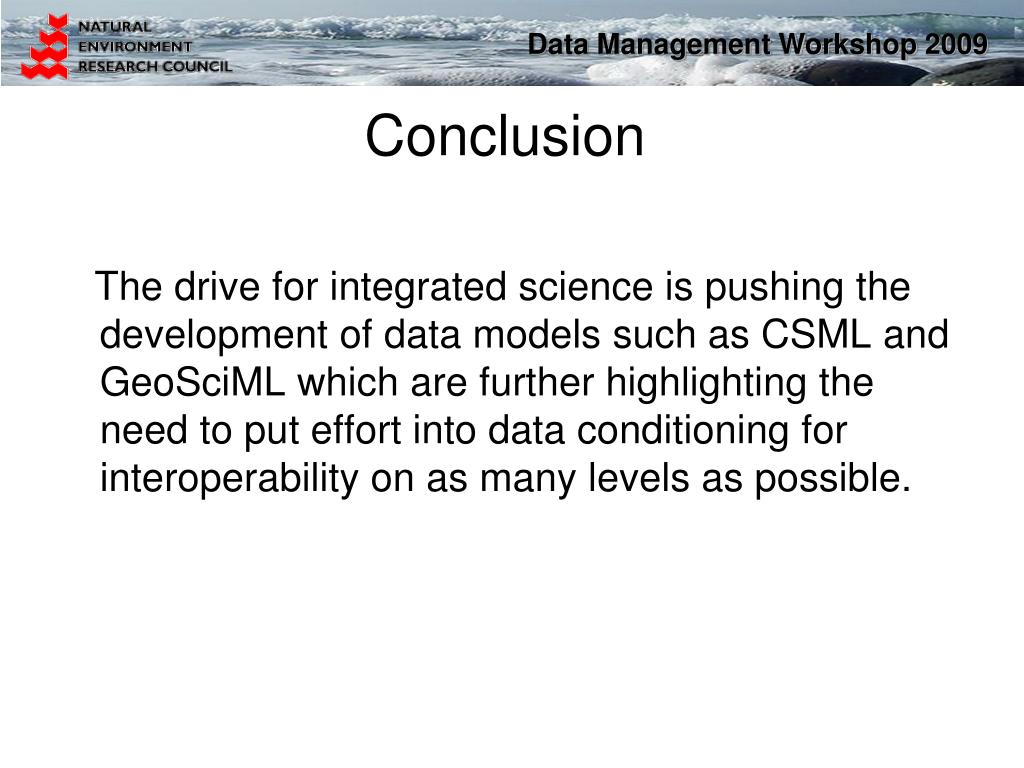 NATURAL
ENVIRONMENT
RESEARCH COUNCIL

Data Management Workshop 2009

Conclusion

The drive for integrated science is pushing the development of data models such as CSML and GeoSciML which are further highlighting the need to put effort into data conditioning for interoperability on as many levels as possible.